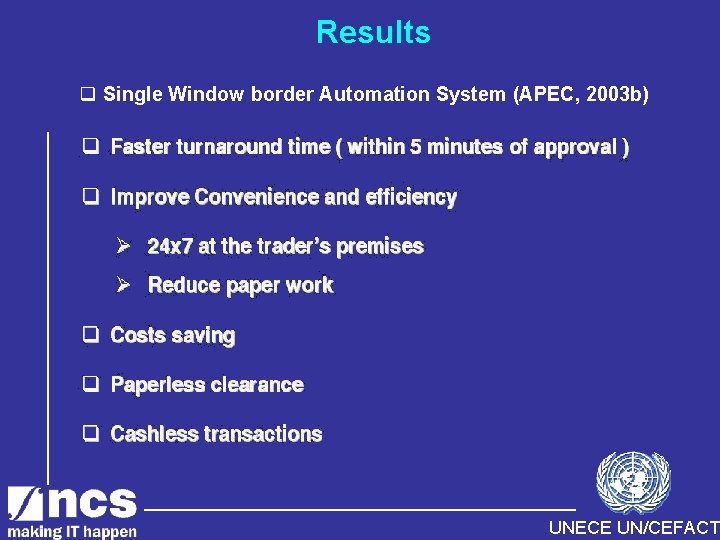 Results

❑ Single Window border Automation System (APEC, 2003b)

❑ Faster turnaround time ( within 5 minutes of approval )

❑ Improve Convenience and efficiency

➢ 24x7 at the trader's premises

➢ Reduce paper work

❑ Costs saving

❑ Paperless clearance

❑ Cashless transactions

ncs
making IT happen

UNECE UN/CEFACT